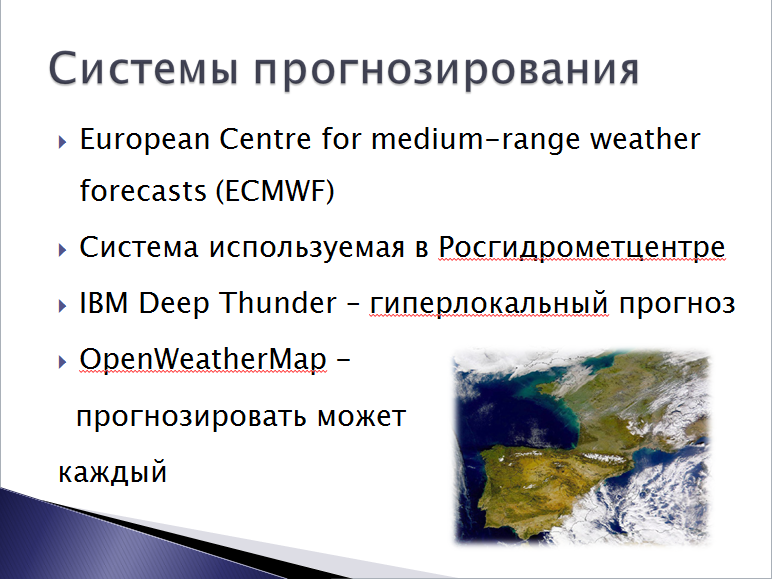 Системы прогнозирования

European Centre for medium-range weather forecasts (ECMWF)

Система используемая в Росгидрометцентре

IBM Deep Thunder – гиперлокальный прогноз

OpenWeatherMap – прогнозировать может каждый